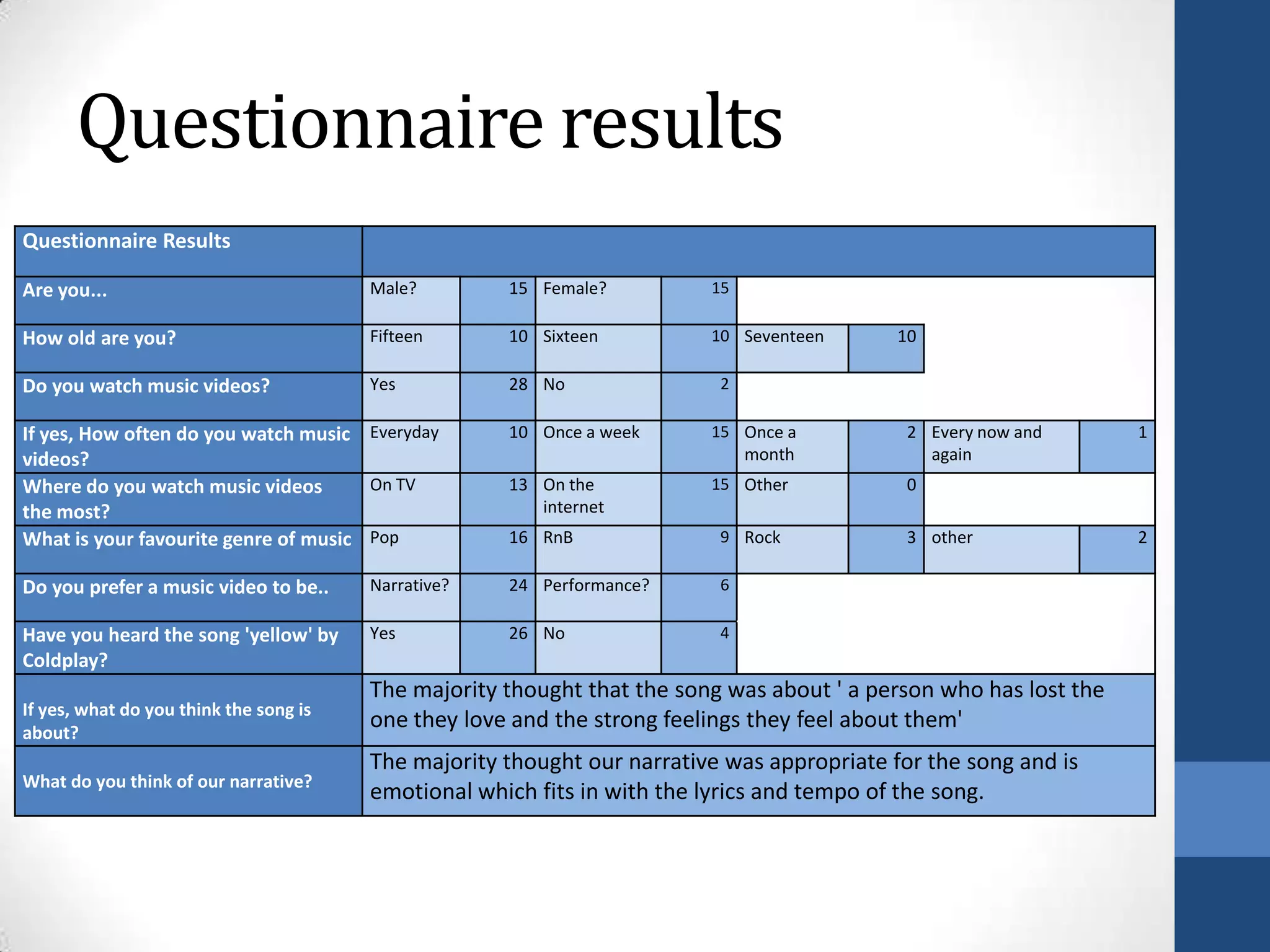 Questionnaire results

| Questionnaire Results | | | | | | | | |
|---|---|---|---|---|---|---|---|---|
| Are you... | Male? | 15 | Female? | 15 | | | | |
| How old are you? | Fifteen | 10 | Sixteen | 10 | Seventeen | 10 | | |
| Do you watch music videos? | Yes | 28 | No | 2 | | | | |
| If yes, How often do you watch music videos? | Everyday | 10 | Once a week | 15 | Once a month | 2 | Every now and again | 1 |
| Where do you watch music videos the most? | On TV | 13 | On the internet | 15 | Other | 0 | | |
| What is your favourite genre of music | Pop | 16 | RnB | 9 | Rock | 3 | other | 2 |
| Do you prefer a music video to be.. | Narrative? | 24 | Performance? | 6 | | | | |
| Have you heard the song 'yellow' by Coldplay? | Yes | 26 | No | 4 | | | | |
| If yes, what do you think the song is about? | The majority thought that the song was about ' a person who has lost the one they love and the strong feelings they feel about them' | | | | | | | |
| What do you think of our narrative? | The majority thought our narrative was appropriate for the song and is emotional which fits in with the lyrics and tempo of the song. | | | | | | | |